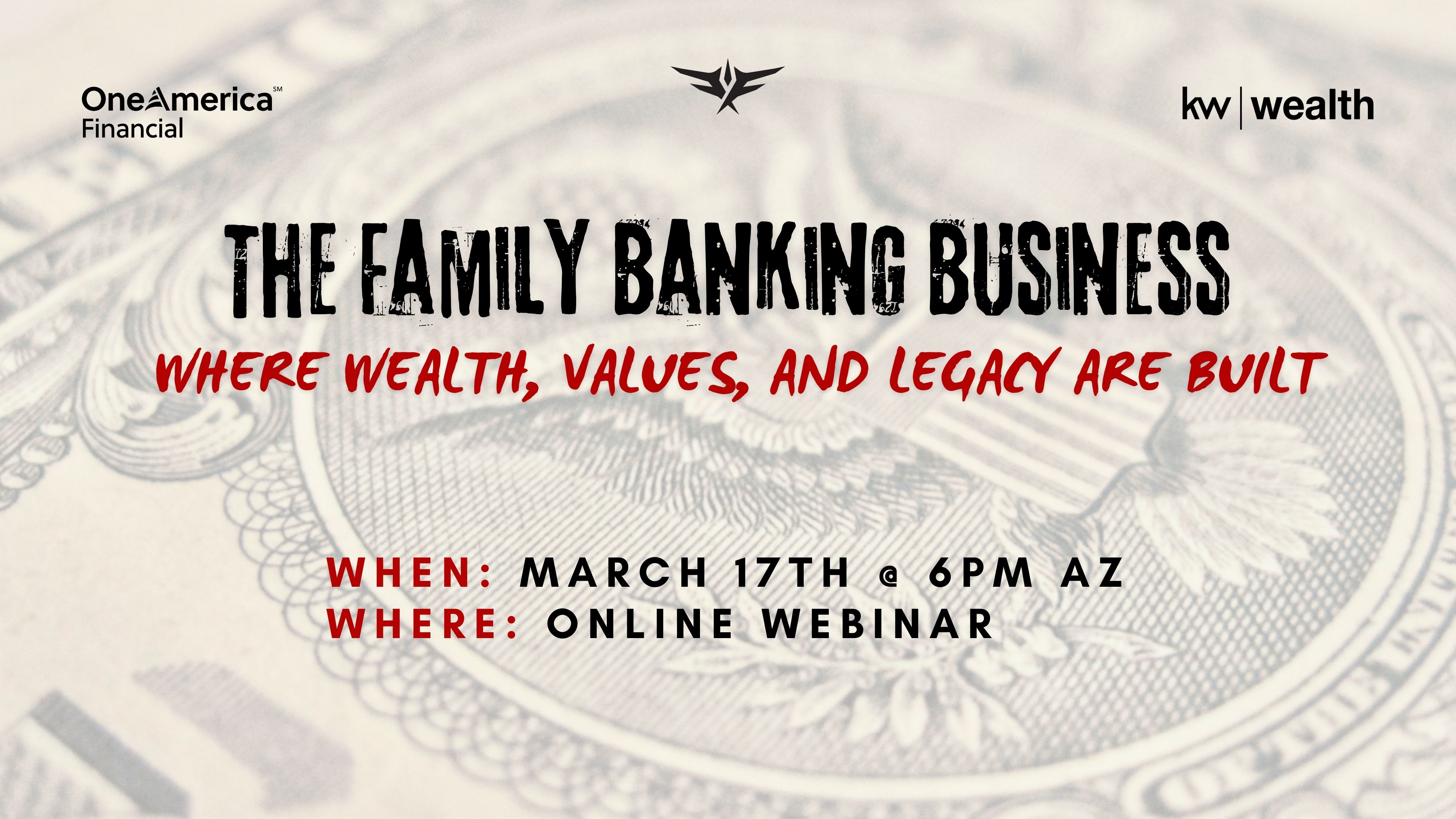 OneAmerica℠
Financial

kw | wealth

THE FAMILY BANKING BUSINESS

WHERE WEALTH, VALUES, AND LEGACY ARE BUILT

WHEN: MARCH 17TH @ 6PM AZ
WHERE: ONLINE WEBINAR